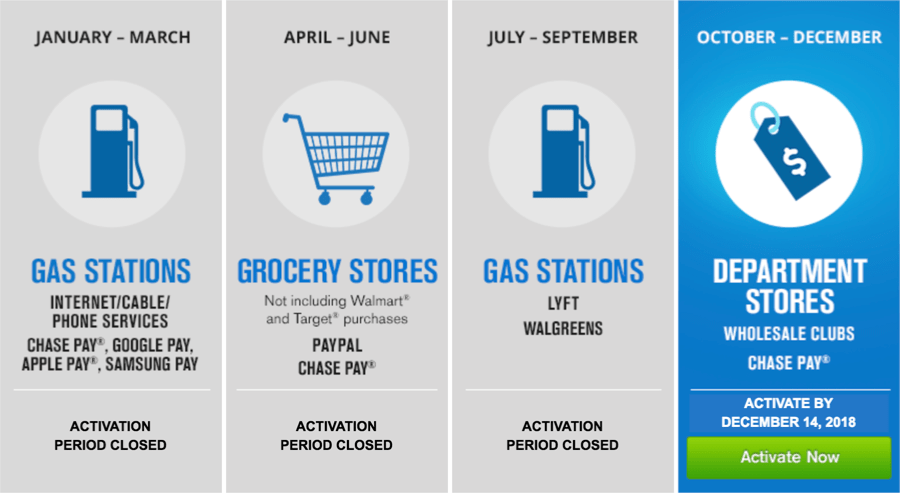 JANUARY – MARCH

GAS STATIONS

INTERNET/CABLE/ PHONE SERVICES

CHASE PAY®, GOOGLE PAY, APPLE PAY®, SAMSUNG PAY

ACTIVATION PERIOD CLOSED

APRIL – JUNE

GROCERY STORES

Not including Walmart® and Target® purchases

PAYPAL

CHASE PAY®

ACTIVATION PERIOD CLOSED

JULY – SEPTEMBER

GAS STATIONS

LYFT

WALGREENS

ACTIVATION PERIOD CLOSED

OCTOBER – DECEMBER

$

DEPARTMENT STORES

WHOLESALE CLUBS

CHASE PAY®

ACTIVATE BY DECEMBER 14, 2018

Activate Now